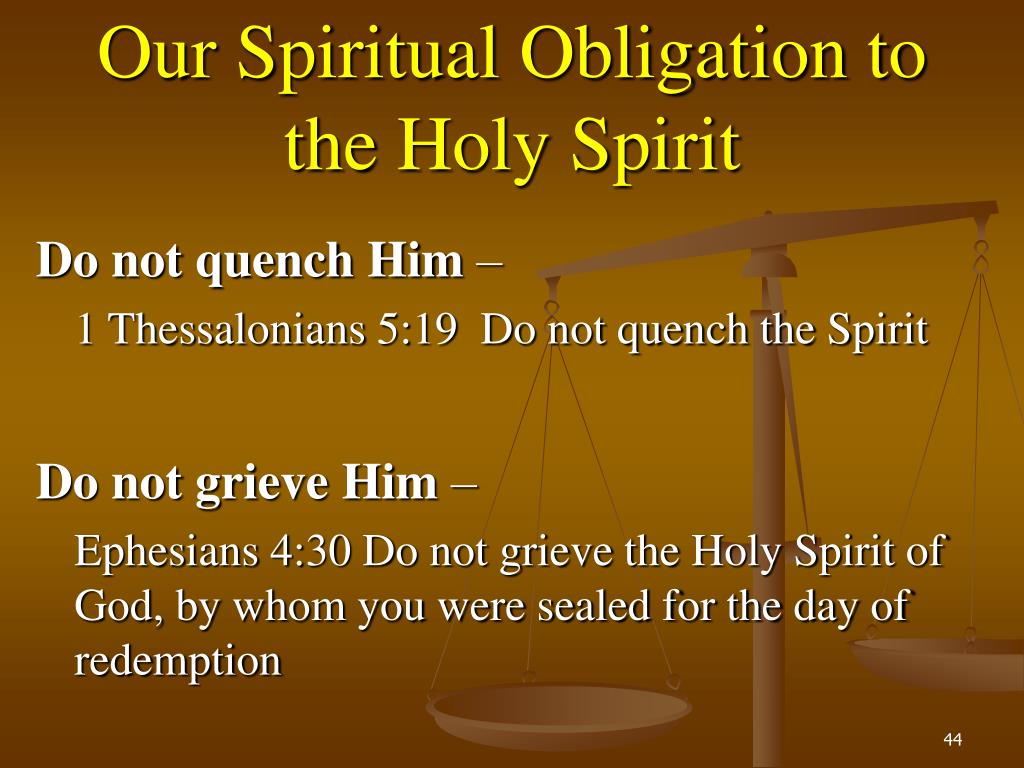 Our Spiritual Obligation to the Holy Spirit

Do not quench Him –

1 Thessalonians 5:19 Do not quench the Spirit

Do not grieve Him –

Ephesians 4:30 Do not grieve the Holy Spirit of God, by whom you were sealed for the day of redemption

44